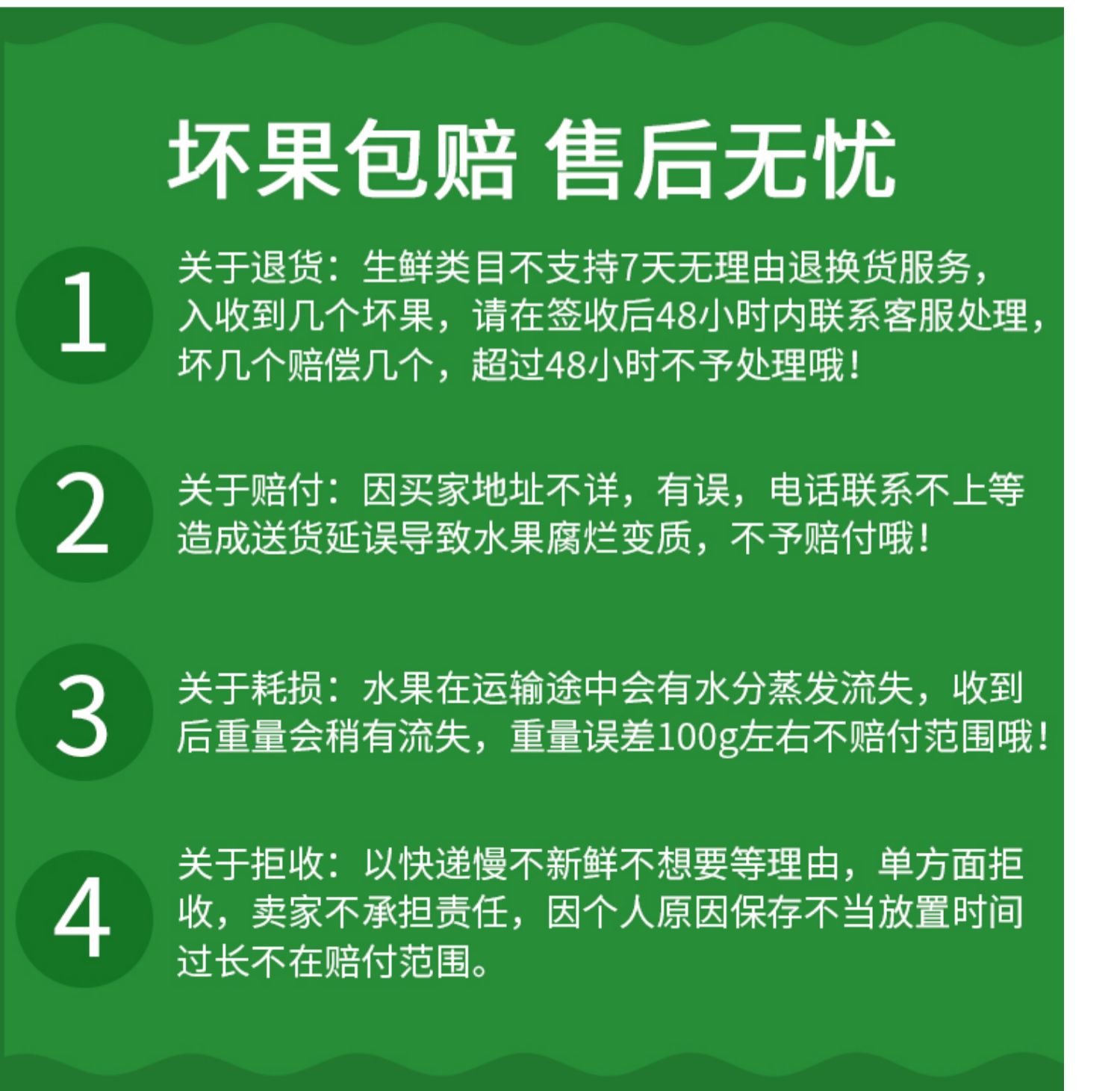 坏果包赔 售后无忧

1

关于退货：生鲜类目不支持7天无理由退换货服务，入收到几个坏果，请在签收后48小时内联系客服处理，坏几个赔偿几个，超过48小时不予处理哦！

2

关于赔付：因买家地址不详，有误，电话联系不上等造成送货延误导致水果腐烂变质，不予赔付哦！

3

关于耗损：水果在运输途中会有水分蒸发流失，收到后重量会稍有流失，重量误差100g左右不赔付范围哦！

4

关于拒收：以快递慢不新鲜不想要等理由，单方面拒收，卖家不承担责任，因个人原因保存不当放置时间过长不在赔付范围。